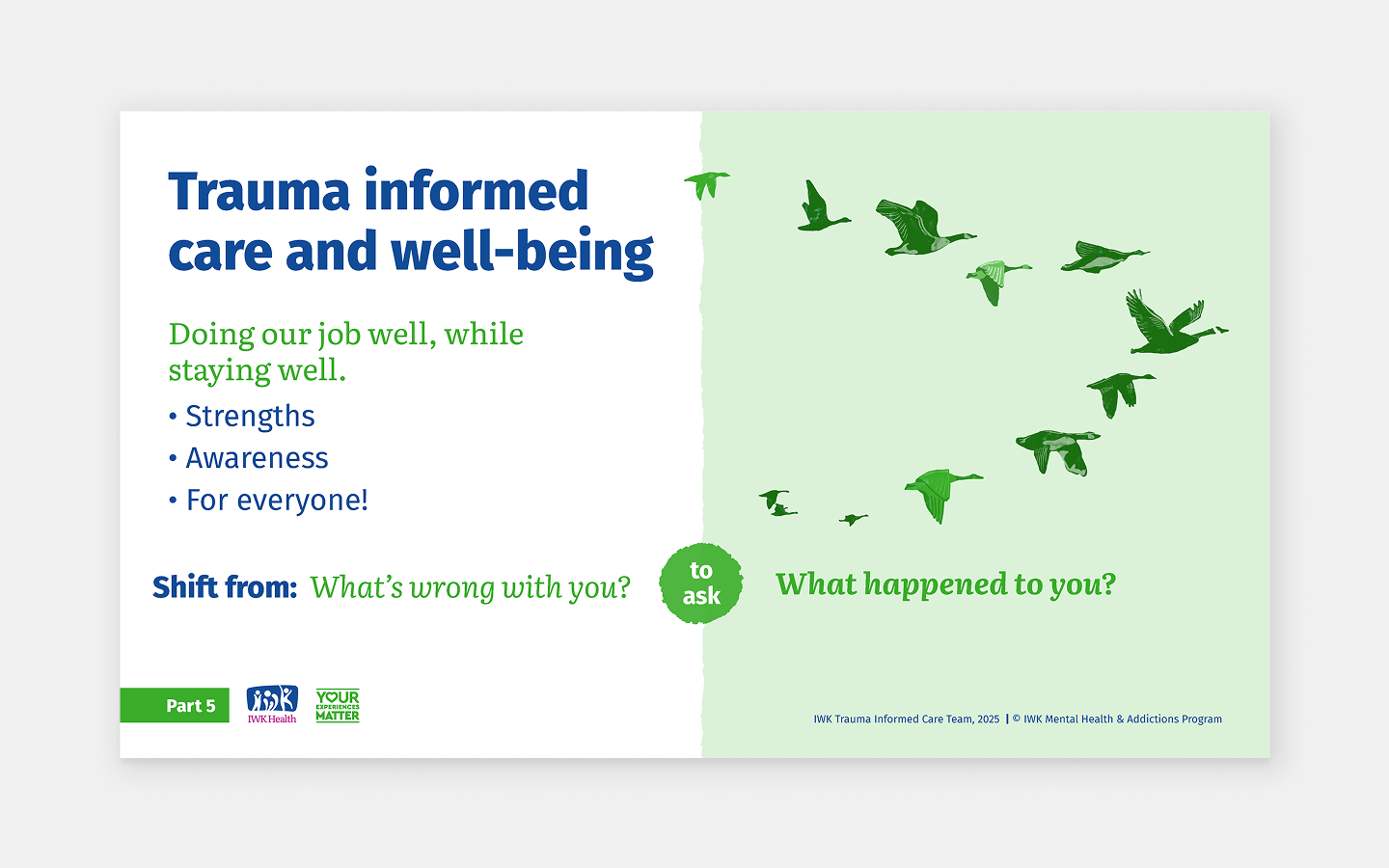 Trauma informed care and well-being

Doing our job well, while staying well.

• Strengths
• Awareness
• For everyone!

Shift from: What's wrong with you? to ask What happened to you?

Part 5

IWK Health

YOUR EXPERIENCES MATTER

IWK Trauma Informed Care Team, 2025 | © IWK Mental Health & Addictions Program